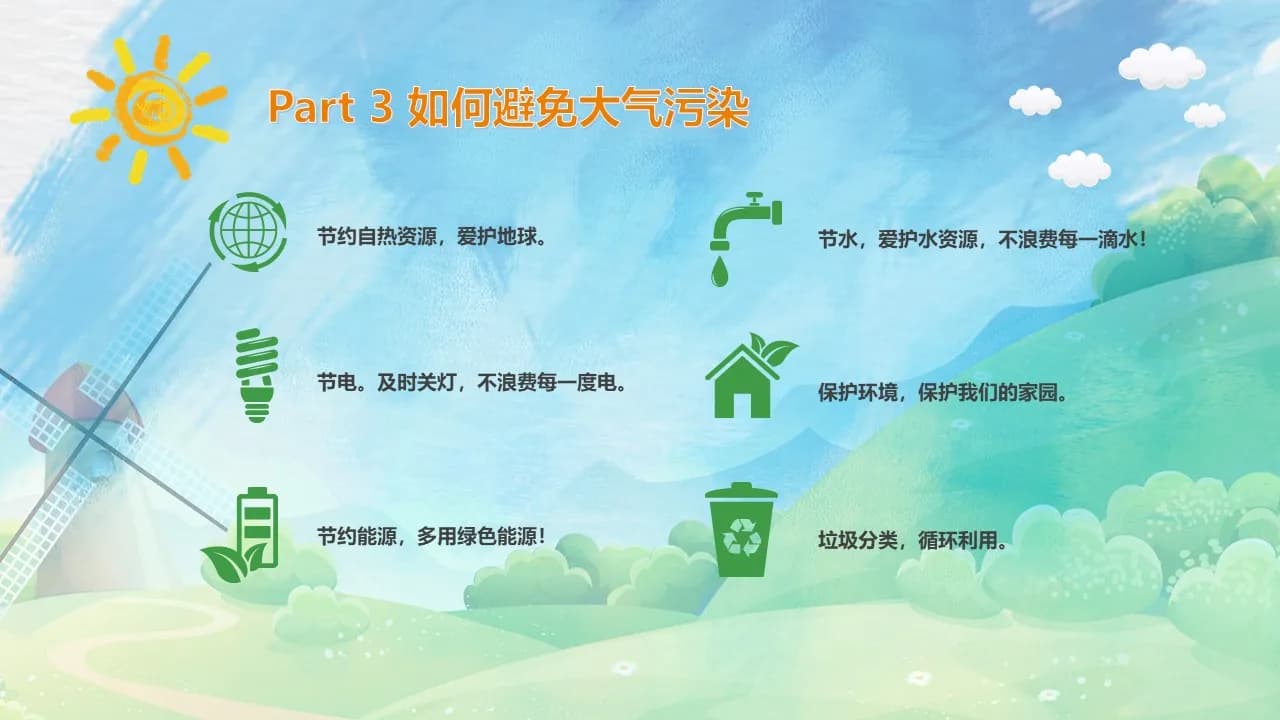 Part 3 如何避免大气污染

节约自热资源，爱护地球。

节电。及时关灯，不浪费每一度电。

节约能源，多用绿色能源！

节水，爱护水资源，不浪费每一滴水！

保护环境，保护我们的家园。

垃圾分类，循环利用。